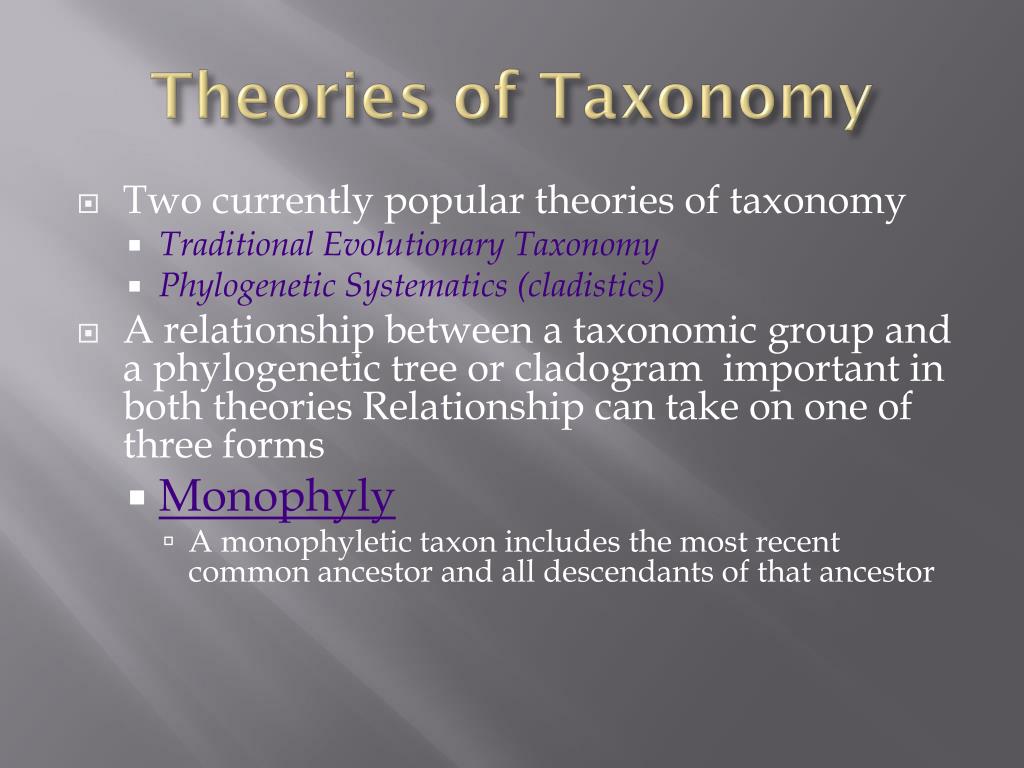 Theories of Taxonomy

Two currently popular theories of taxonomy

Traditional Evolutionary Taxonomy

Phylogenetic Systematics (cladistics)

A relationship between a taxonomic group and a phylogenetic tree or cladogram important in both theories Relationship can take on one of three forms

Monophyly

A monophyletic taxon includes the most recent common ancestor and all descendants of that ancestor